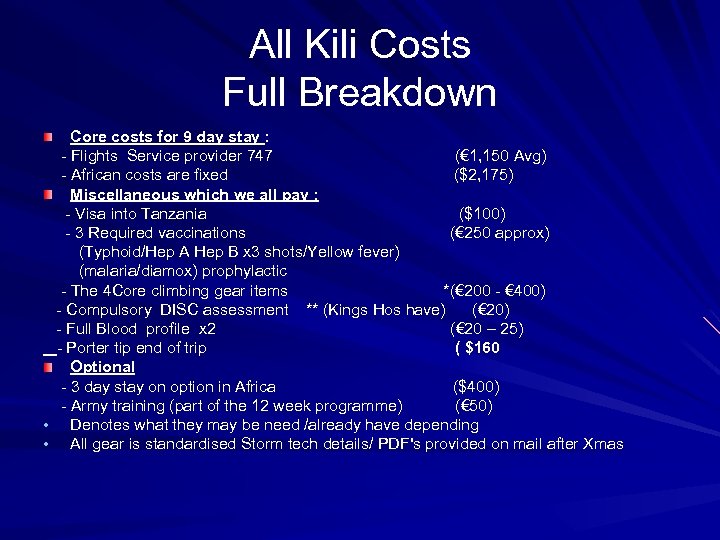 All Kili Costs
Full Breakdown

Core costs for 9 day stay :
- Flights Service provider 747 (€1,150 Avg)
- African costs are fixed ($2,175)

Miscellaneous which we all pay :
- Visa into Tanzania ($100)
- 3 Required vaccinations (€250 approx)
(Typhoid/Hep A Hep B x3 shots/Yellow fever)
(malaria/diamox) prophylactic
- The 4Core climbing gear items *(€200 - €400)
- Compulsory DISC assessment ** (Kings Hos have) (€20)
- Full Blood profile x2 (€20 – 25)
- Porter tip end of trip ( $160

Optional
- 3 day stay on option in Africa ($400)
- Army training (part of the 12 week programme) (€50)

• Denotes what they may be need /already have depending
• All gear is standardised Storm tech details/ PDF's provided on mail after Xmas